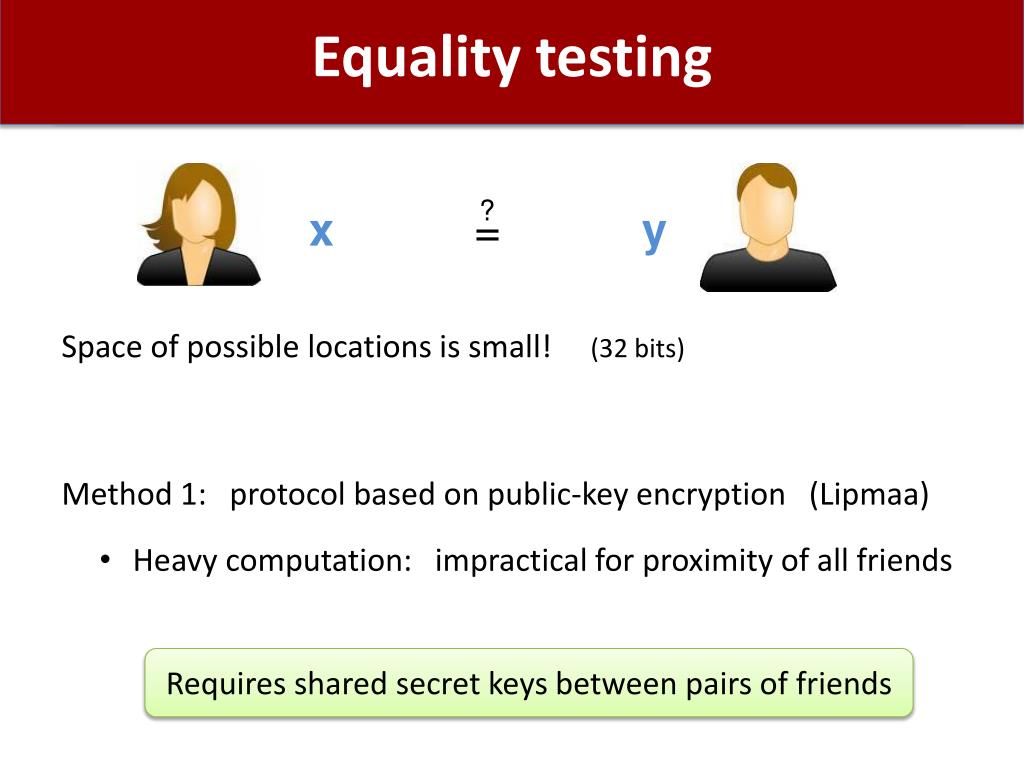 Equality testing

x $\stackrel{?}{=}$ y

Space of possible locations is small! (32 bits)

Method 1: protocol based on public-key encryption (Lipmaa)

• Heavy computation: impractical for proximity of all friends

Requires shared secret keys between pairs of friends